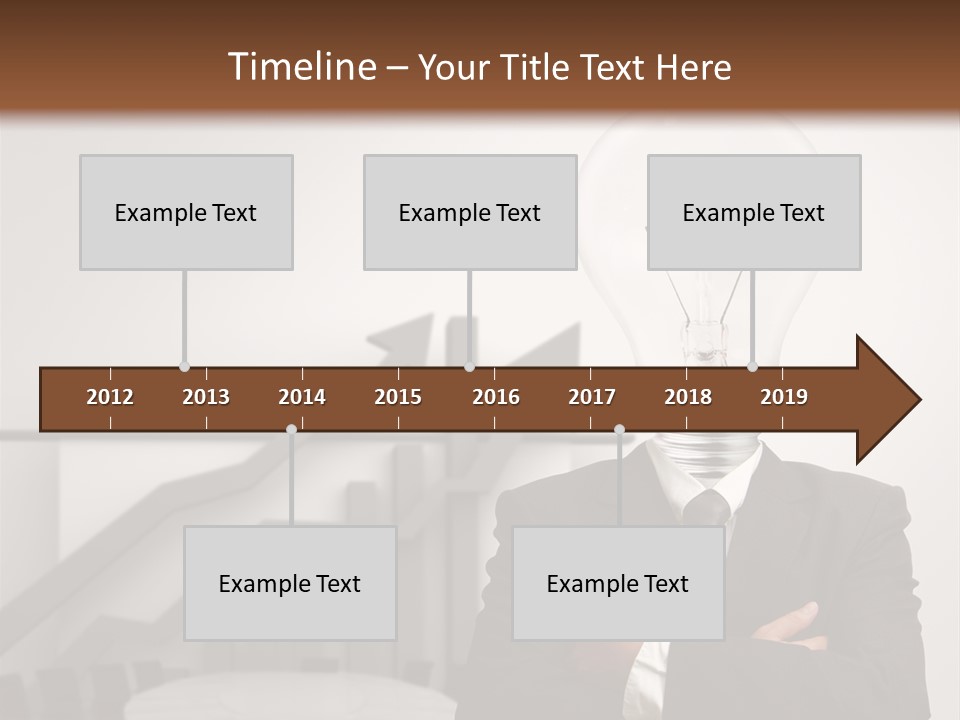 Timeline – Your Title Text Here

Example Text

Example Text

Example Text

2012 2013 2014 2015 2016 2017 2018 2019

Example Text

Example Text